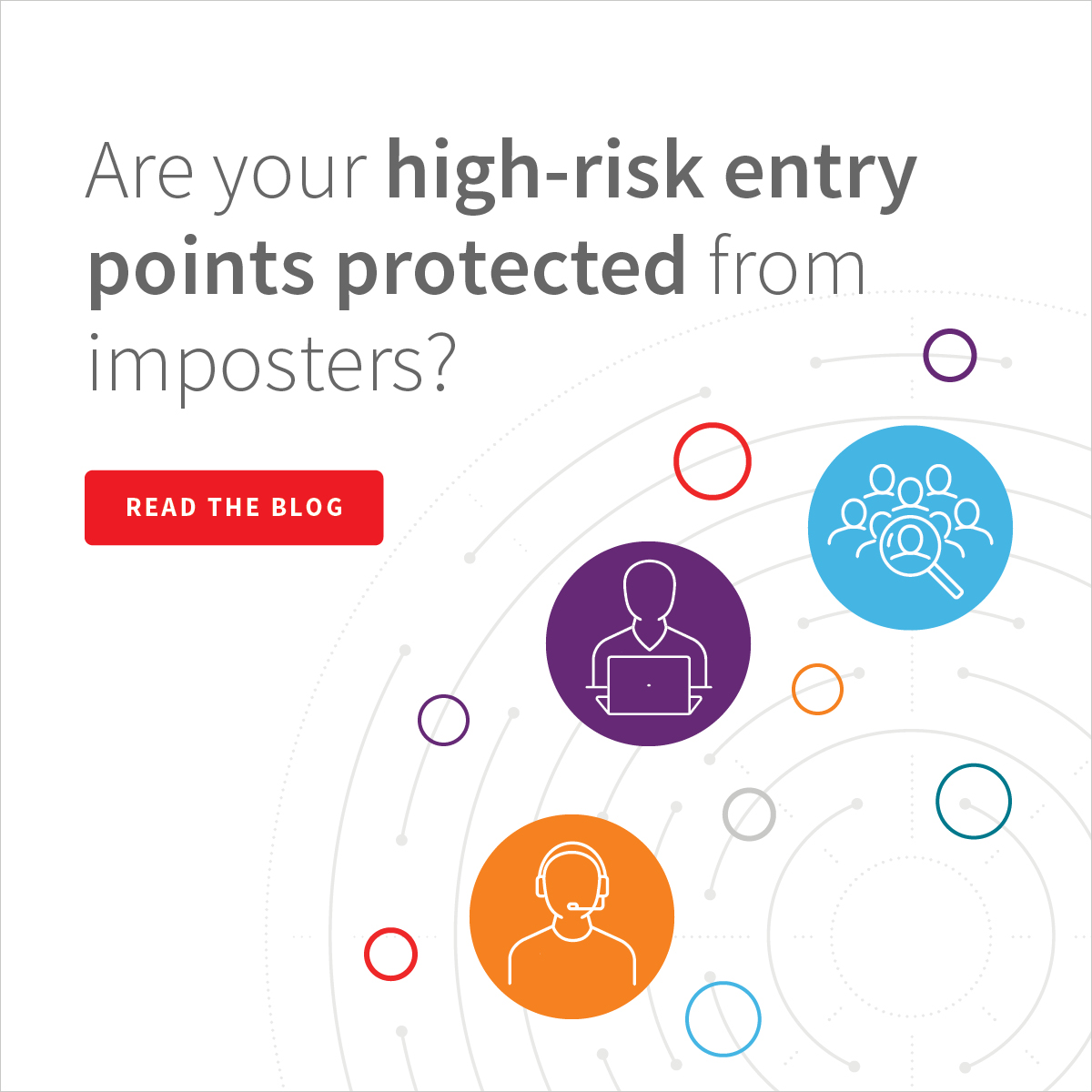 Are your high-risk entry points protected from imposters?

READ THE BLOG